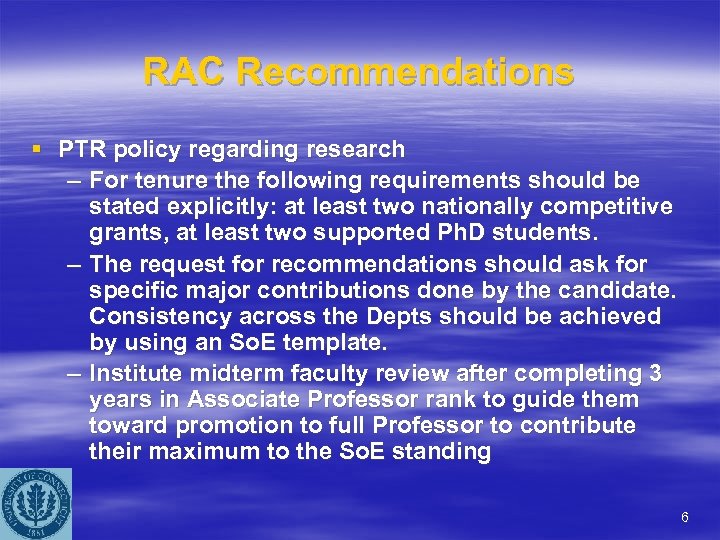 RAC Recommendations

▪ PTR policy regarding research

– For tenure the following requirements should be stated explicitly: at least two nationally competitive grants, at least two supported PhD students.

– The request for recommendations should ask for specific major contributions done by the candidate. Consistency across the Depts should be achieved by using an SoE template.

– Institute midterm faculty review after completing 3 years in Associate Professor rank to guide them toward promotion to full Professor to contribute their maximum to the SoE standing

UNIVERSITY OF CONNECTICUT 1881

6